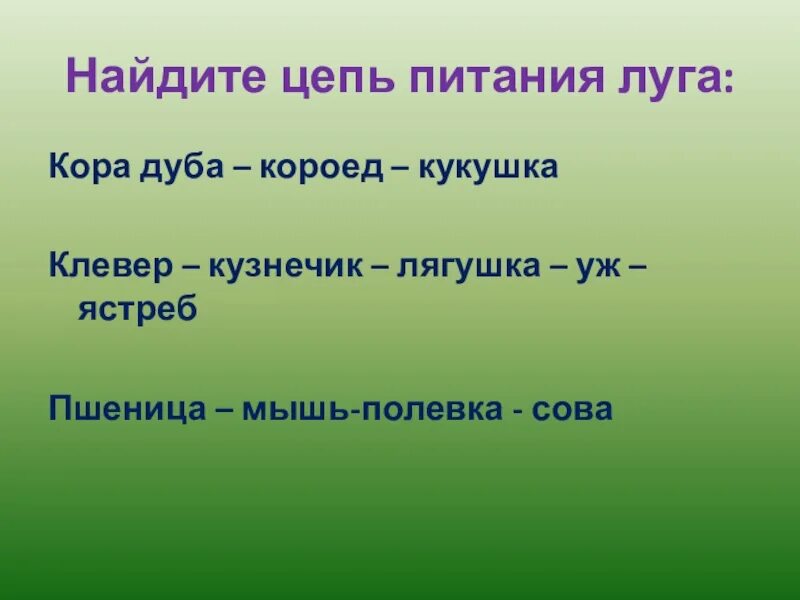 Найдите цепь питания луга:

Кора дуба – короед – кукушка

Клевер – кузнечик – лягушка – уж – ястреб

Пшеница – мышь-полевка - сова